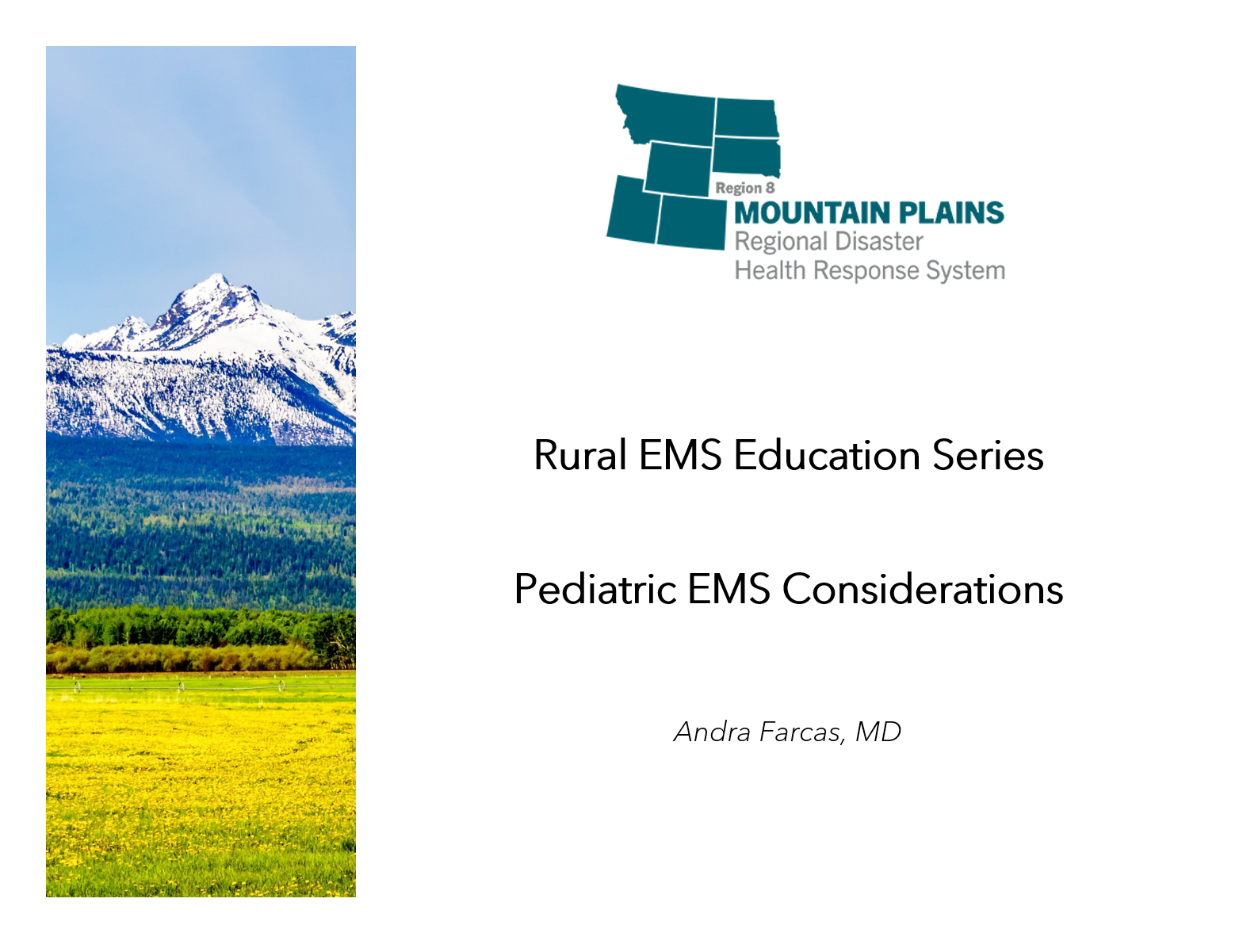 Region 8
MOUNTAIN PLAINS
Regional Disaster
Health Response System

Rural EMS Education Series

Pediatric EMS Considerations

Andra Farcas, MD